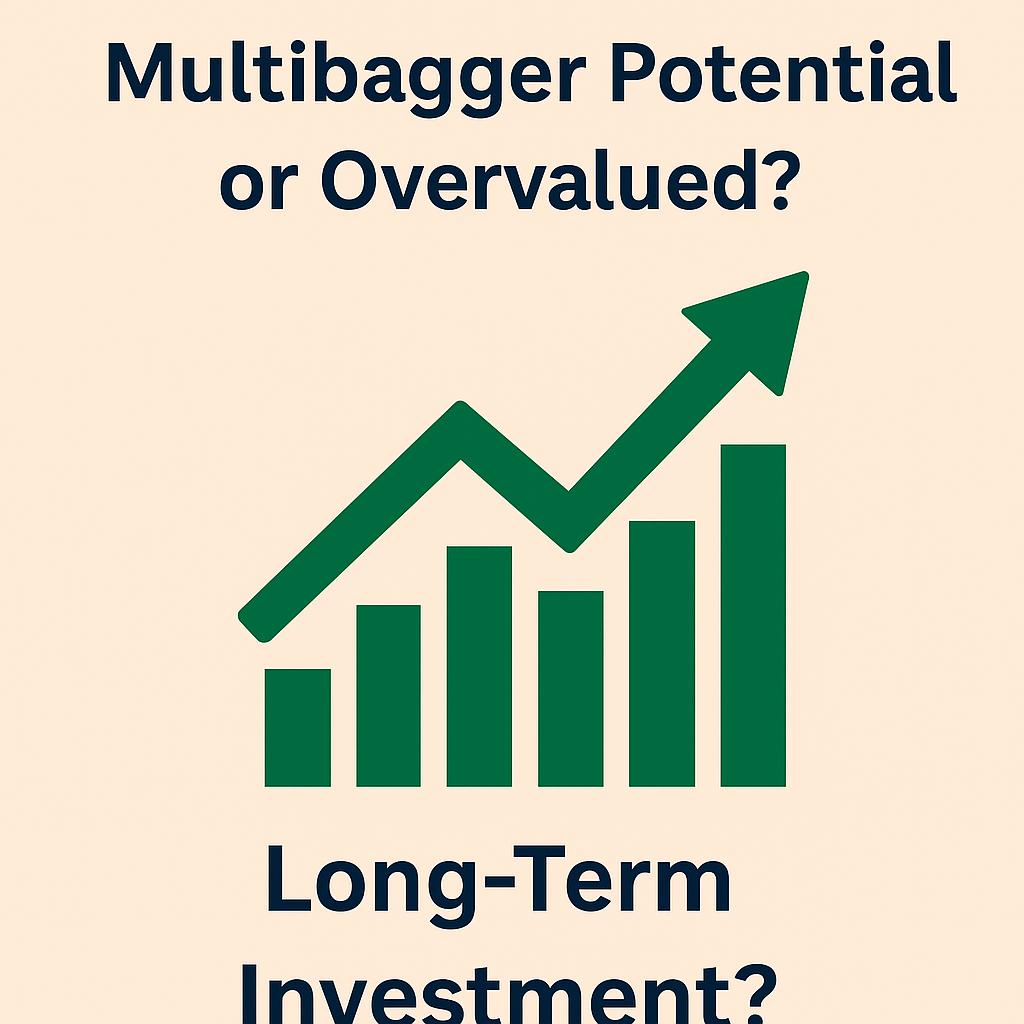 Multibagger Potential or Overvalued?

Long-Term Investment?